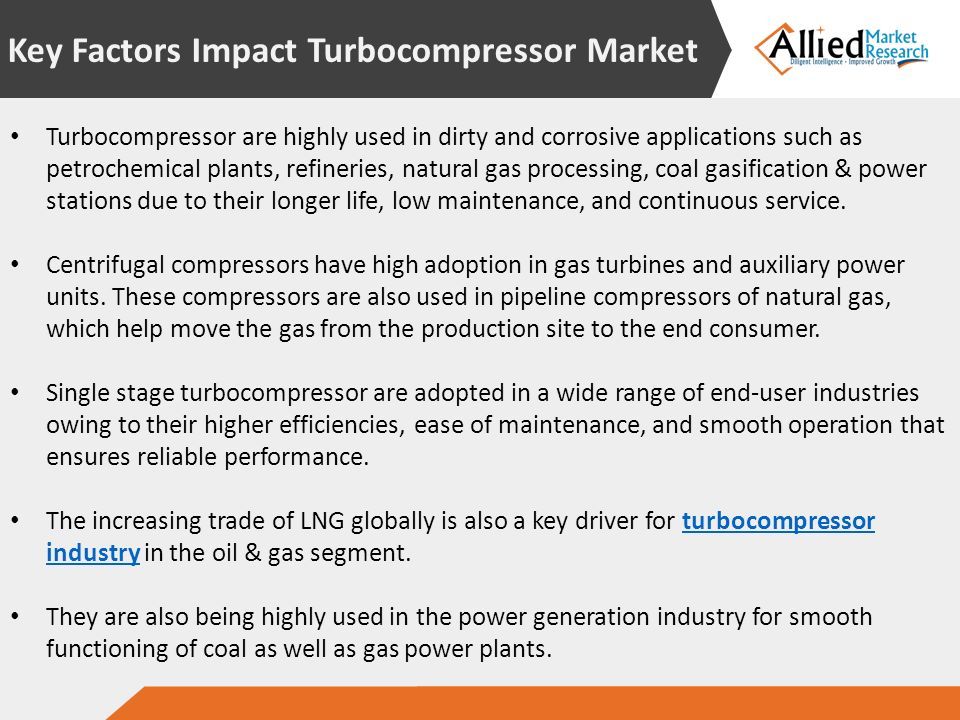 Key Factors Impact Turbocompressor Market

Allied Market Research
Diligent Intelligence - Improved Growth

• Turbocompressor are highly used in dirty and corrosive applications such as petrochemical plants, refineries, natural gas processing, coal gasification & power stations due to their longer life, low maintenance, and continuous service.

• Centrifugal compressors have high adoption in gas turbines and auxiliary power units. These compressors are also used in pipeline compressors of natural gas, which help move the gas from the production site to the end consumer.

• Single stage turbocompressor are adopted in a wide range of end-user industries owing to their higher efficiencies, ease of maintenance, and smooth operation that ensures reliable performance.

• The increasing trade of LNG globally is also a key driver for turbocompressor industry in the oil & gas segment.

• They are also being highly used in the power generation industry for smooth functioning of coal as well as gas power plants.